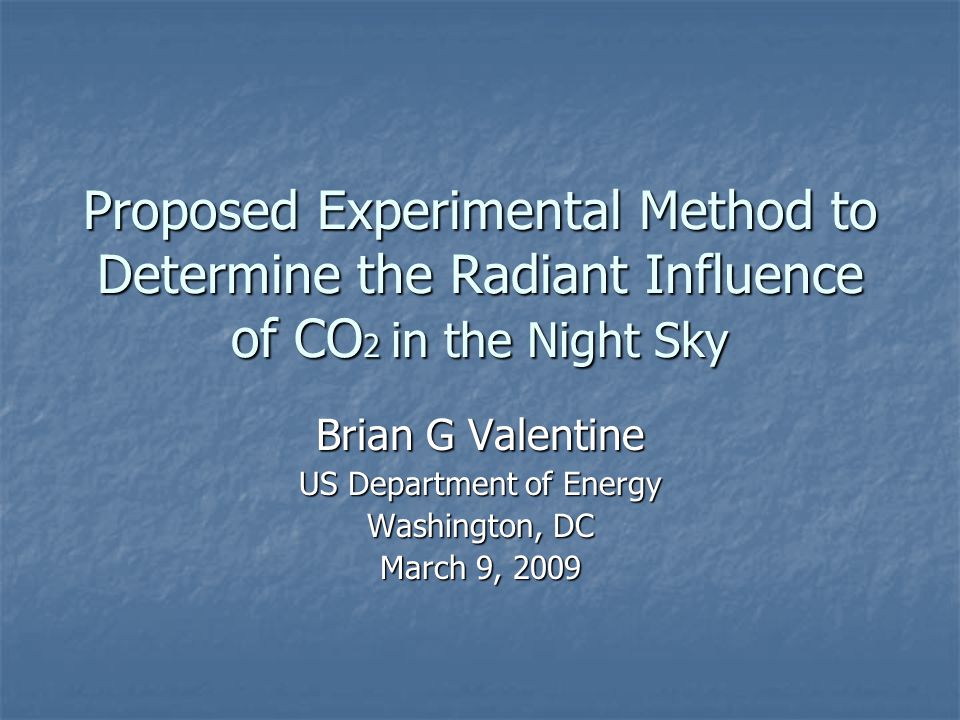 Proposed Experimental Method to Determine the Radiant Influence of $CO_2$ in the Night Sky

Brian G Valentine

US Department of Energy

Washington, DC

March 9, 2009